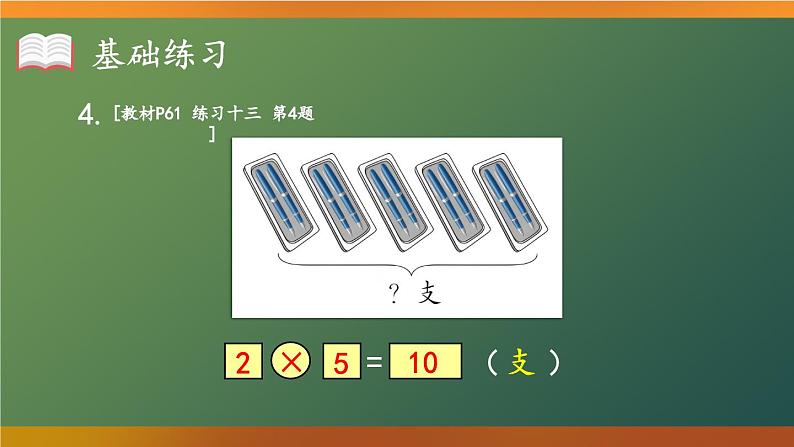 基础练习

4. [教材P61 练习十三 第4题]

? 支

$2 \times 5 = 10$ （支）